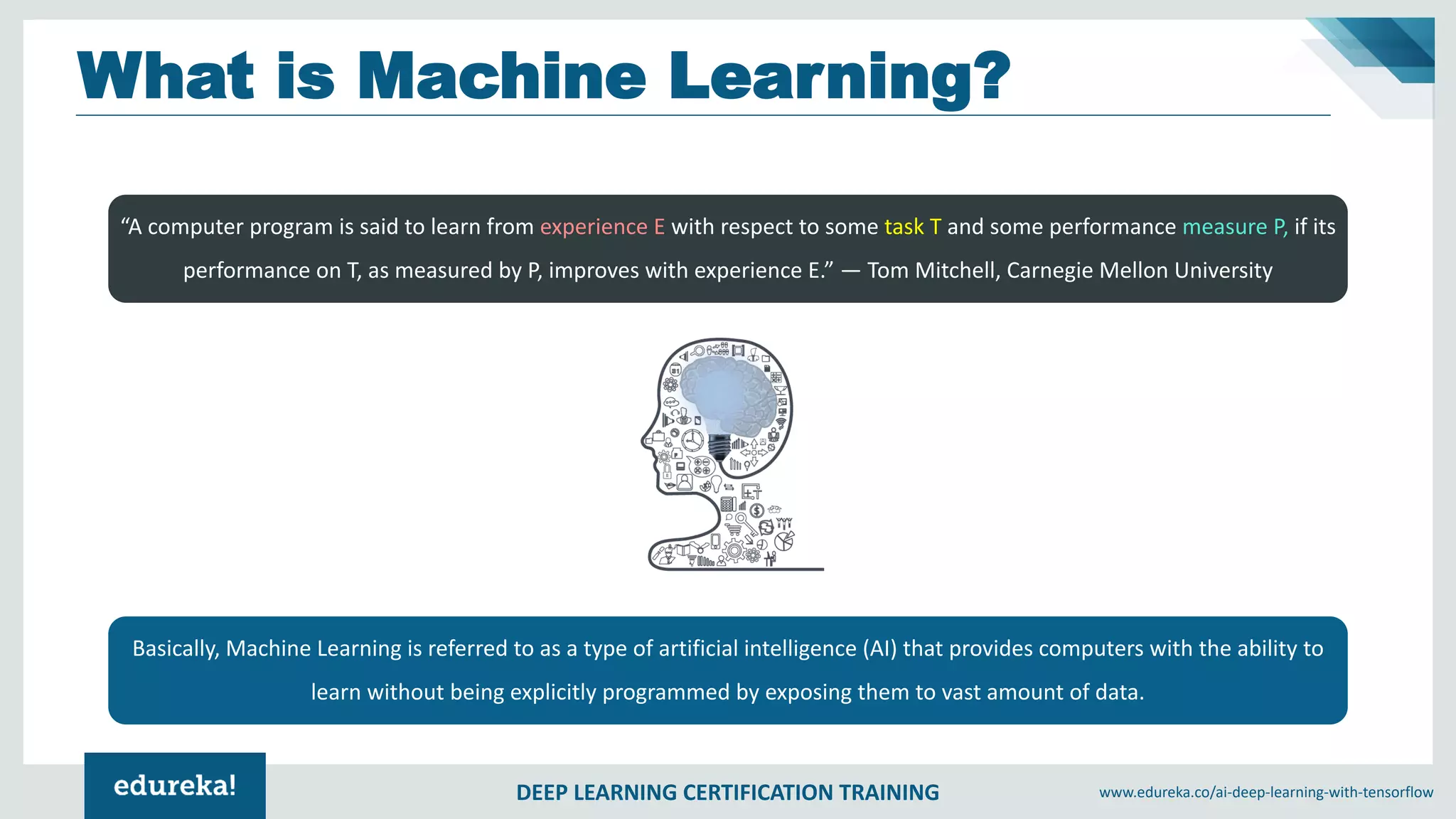 What is Machine Learning?

“A computer program is said to learn from experience E with respect to some task T and some performance measure P, if its performance on T, as measured by P, improves with experience E.” — Tom Mitchell, Carnegie Mellon University

Basically, Machine Learning is referred to as a type of artificial intelligence (AI) that provides computers with the ability to learn without being explicitly programmed by exposing them to vast amount of data.

edureka!

DEEP LEARNING CERTIFICATION TRAINING

www.edureka.co/ai-deep-learning-with-tensorflow